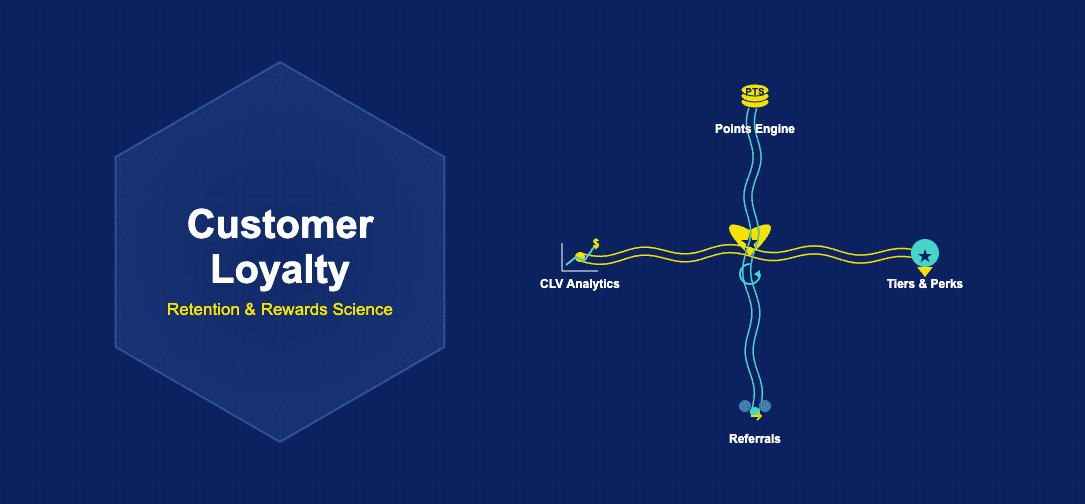 Customer Loyalty

Retention & Rewards Science

PTS

Points Engine

$

CLV Analytics

Tiers & Perks

Referrals